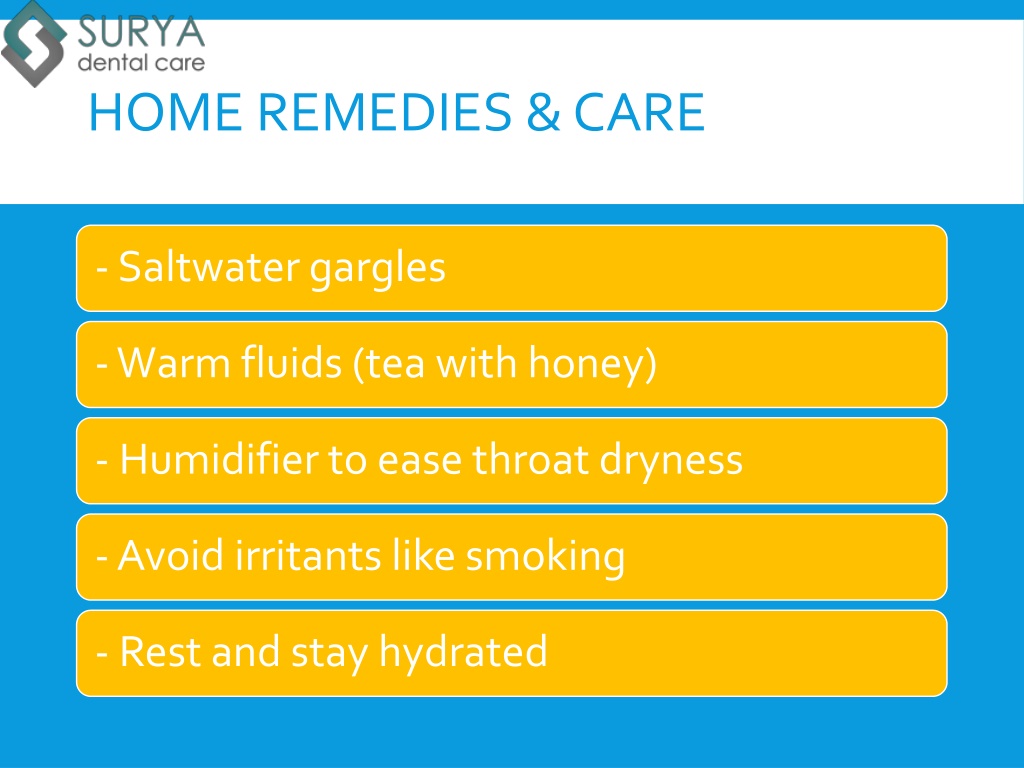 SURYA
dental care

HOME REMEDIES & CARE

- Saltwater gargles

- Warm fluids (tea with honey)

- Humidifier to ease throat dryness

- Avoid irritants like smoking

- Rest and stay hydrated